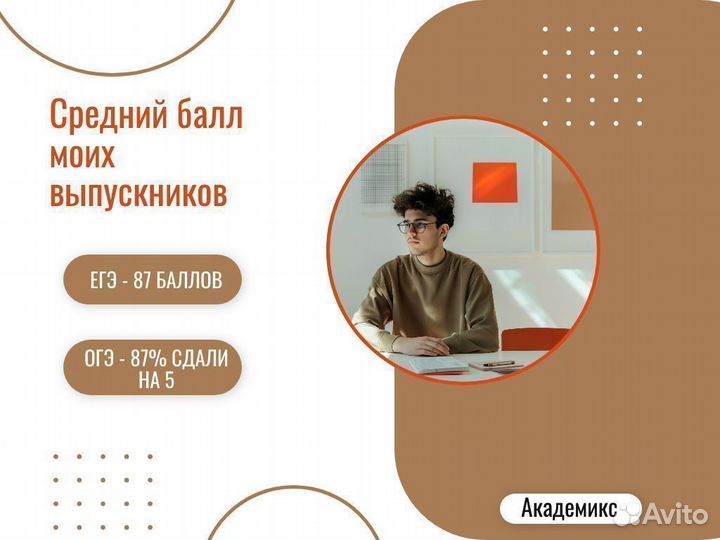 Средний балл моих выпускников

ЕГЭ - 87 БАЛЛОВ

ОГЭ - 87% СДАЛИ НА 5

Академикс

Avito